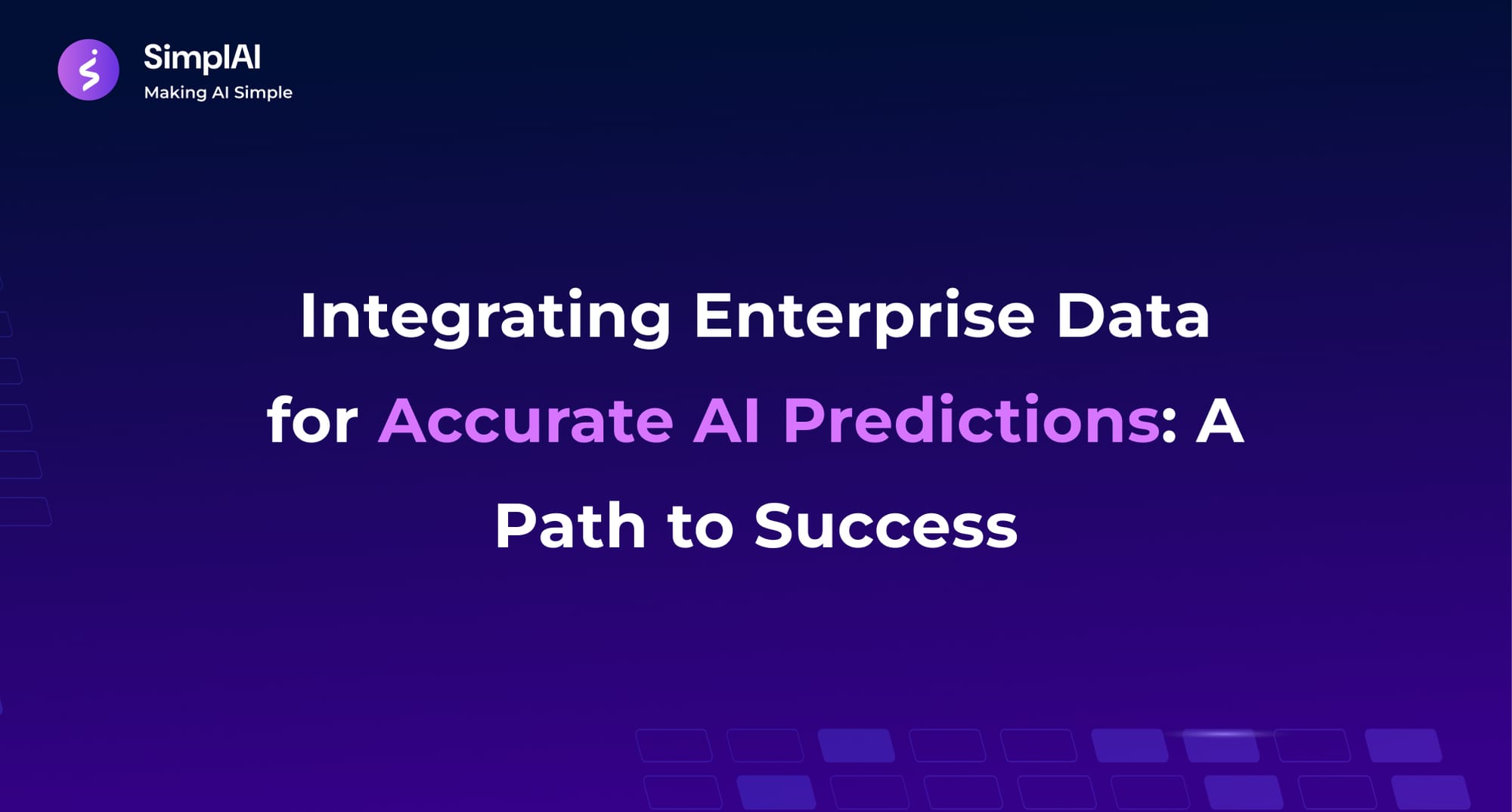 SimplAI
Making AI Simple

Integrating Enterprise Data for Accurate AI Predictions: A Path to Success